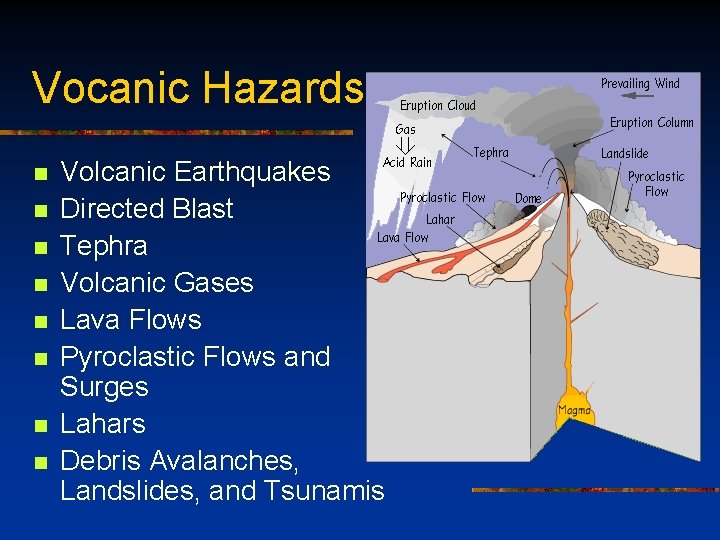 Vocanic Hazards

- Volcanic Earthquakes
- Directed Blast
- Tephra
- Volcanic Gases
- Lava Flows
- Pyroclastic Flows and Surges
- Lahars
- Debris Avalanches, Landslides, and Tsunamis

Prevailing Wind
Eruption Cloud
Eruption Column
Gas
Acid Rain
Tephra
Landslide
Pyroclastic Flow
Pyroclastic Flow
Dome
Lahar
Lava Flow
Magma